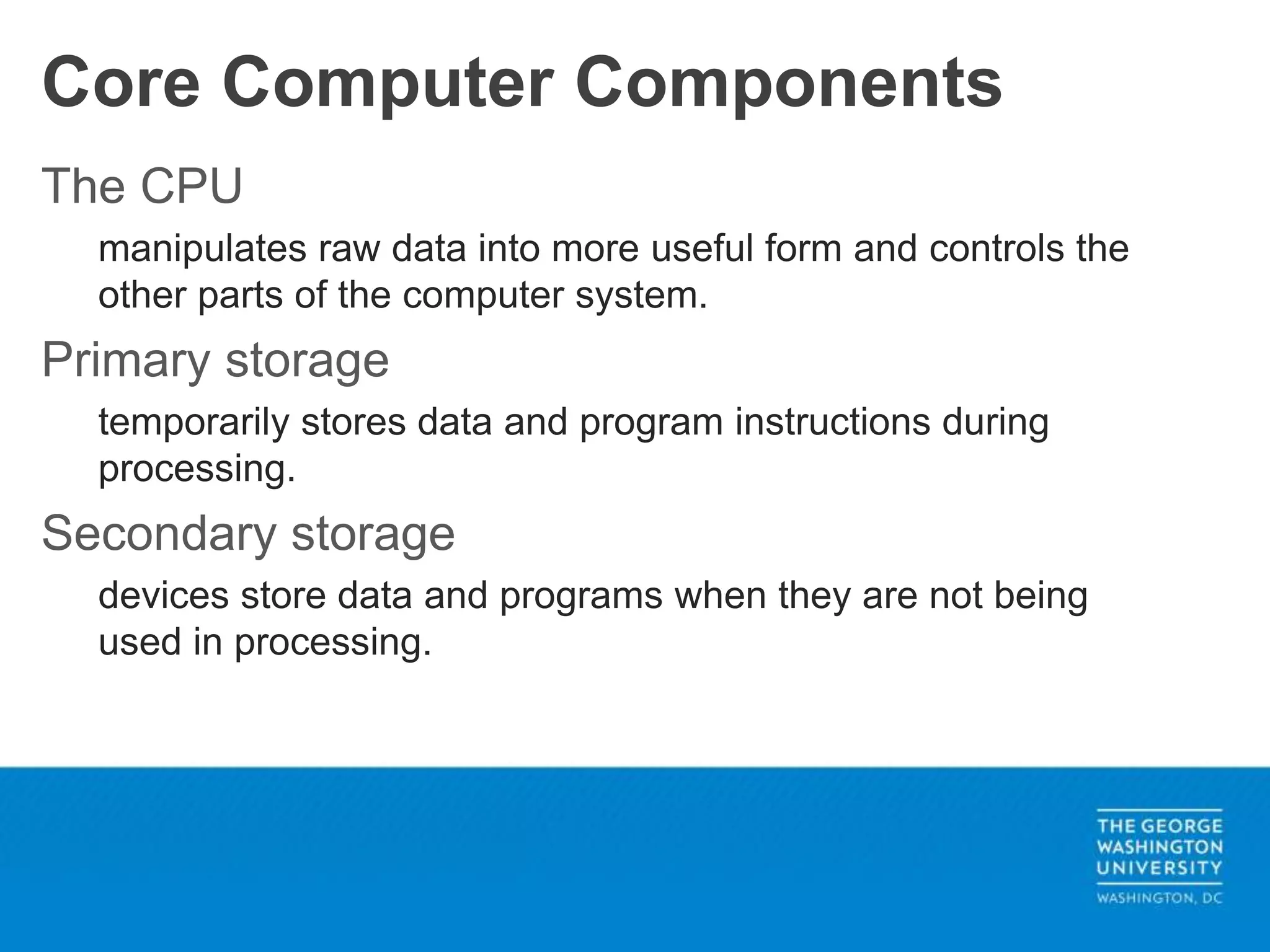 Core Computer Components

The CPU

manipulates raw data into more useful form and controls the other parts of the computer system.

Primary storage

temporarily stores data and program instructions during processing.

Secondary storage

devices store data and programs when they are not being used in processing.

THE GEORGE WASHINGTON UNIVERSITY

WASHINGTON, DC